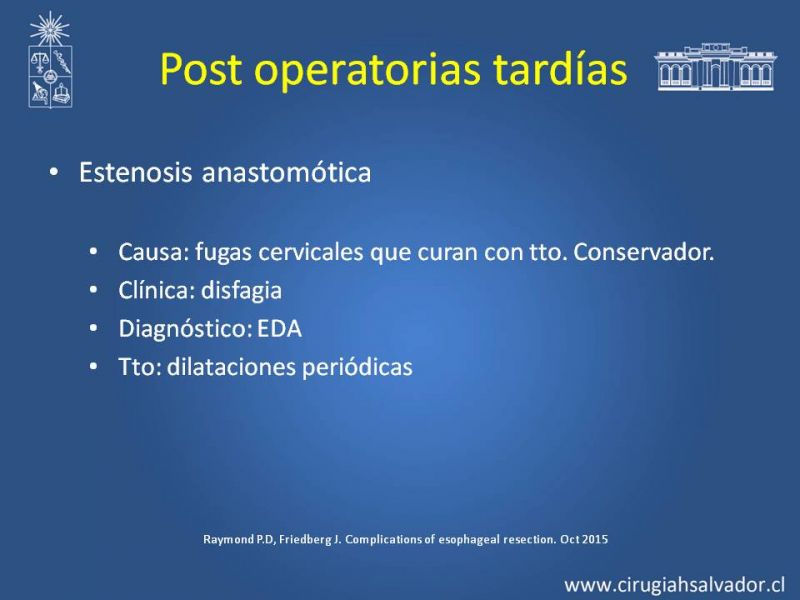 Post operatorias tardías

• Estenosis anastomótica

• Causa: fugas cervicales que curan con tto. Conservador.
• Clínica: disfagia
• Diagnóstico: EDA
• Tto: dilataciones periódicas

Raymond P.D, Friedberg J. Complications of esophageal resection. Oct 2015

www.cirugiahsalvador.cl